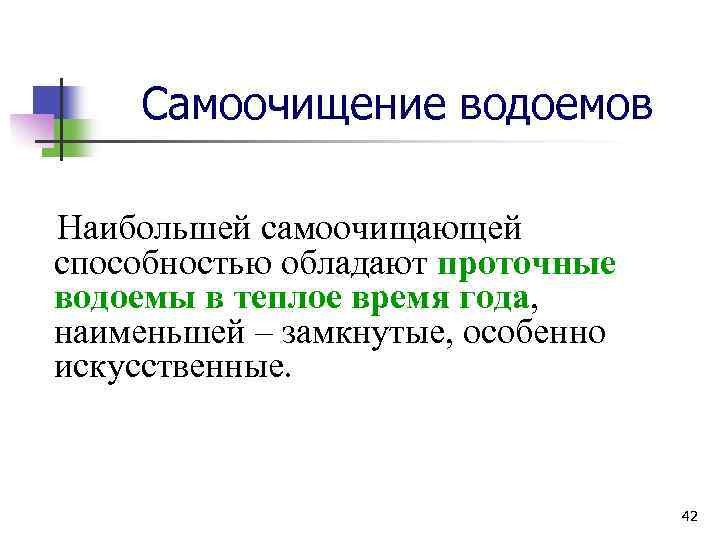 Самоочищение водоемов

Наибольшей самоочищающей способностью обладают проточные водоемы в теплое время года, наименьшей – замкнутые, особенно искусственные.

42